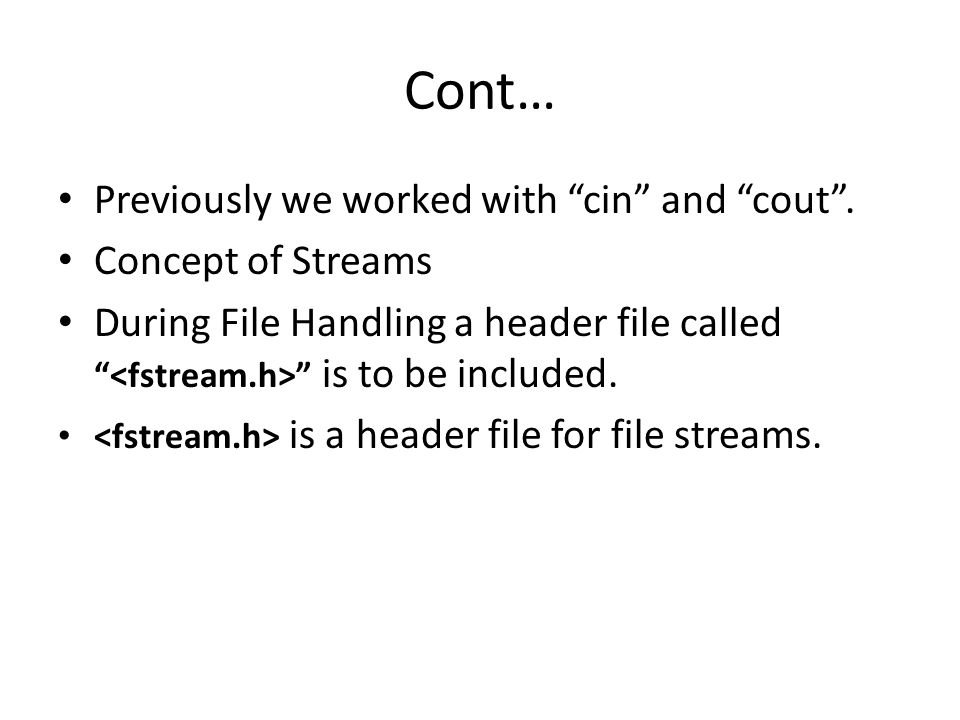 Cont…

• Previously we worked with “cin” and “cout”.
• Concept of Streams
• During File Handling a header file called “<fstream.h>” is to be included.
• <fstream.h> is a header file for file streams.